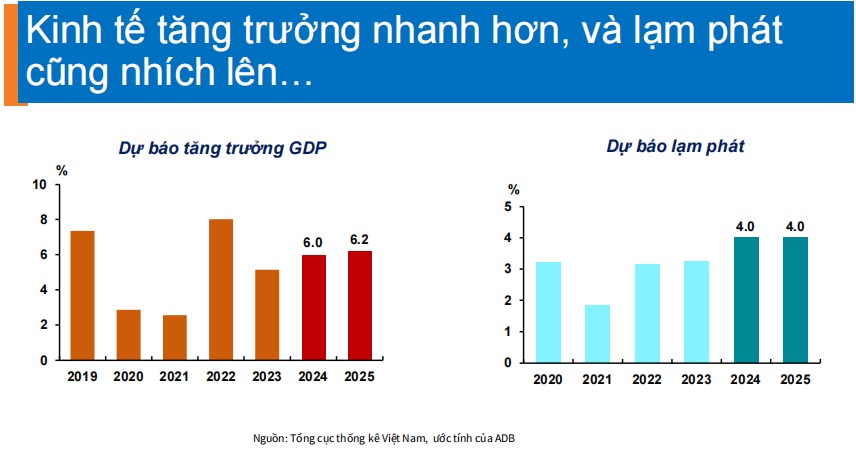 Kinh tế tăng trưởng nhanh hơn, và lạm phát cũng nhích lên…

Dự báo tăng trưởng GDP

%
10
8
6
4
2
0

6.0
6.2

2019
2020
2021
2022
2023
2024
2025

Dự báo lạm phát

%
5
4
3
2
1
0

4.0
4.0

2020
2021
2022
2023
2024
2025

Nguồn: Tổng cục thống kê Việt Nam, ước tính của ADB